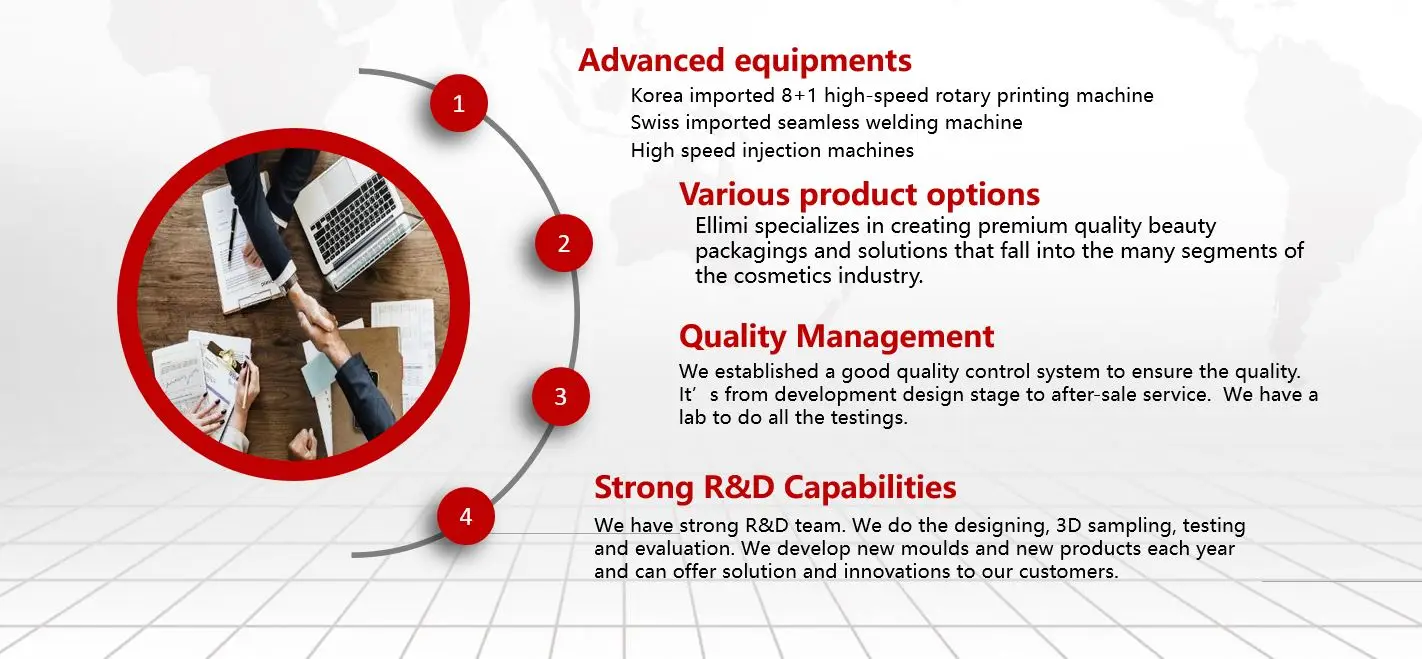 1

Advanced equipments

Korea imported 8+1 high-speed rotary printing machine
Swiss imported seamless welding machine
High speed injection machines

2

Various product options

Ellimi specializes in creating premium quality beauty packagings and solutions that fall into the many segments of the cosmetics industry.

3

Quality Management

We established a good quality control system to ensure the quality. It’s from development design stage to after-sale service. We have a lab to do all the testings.

4

Strong R&D Capabilities

We have strong R&D team. We do the designing, 3D sampling, testing and evaluation. We develop new moulds and new products each year and can offer solution and innovations to our customers.